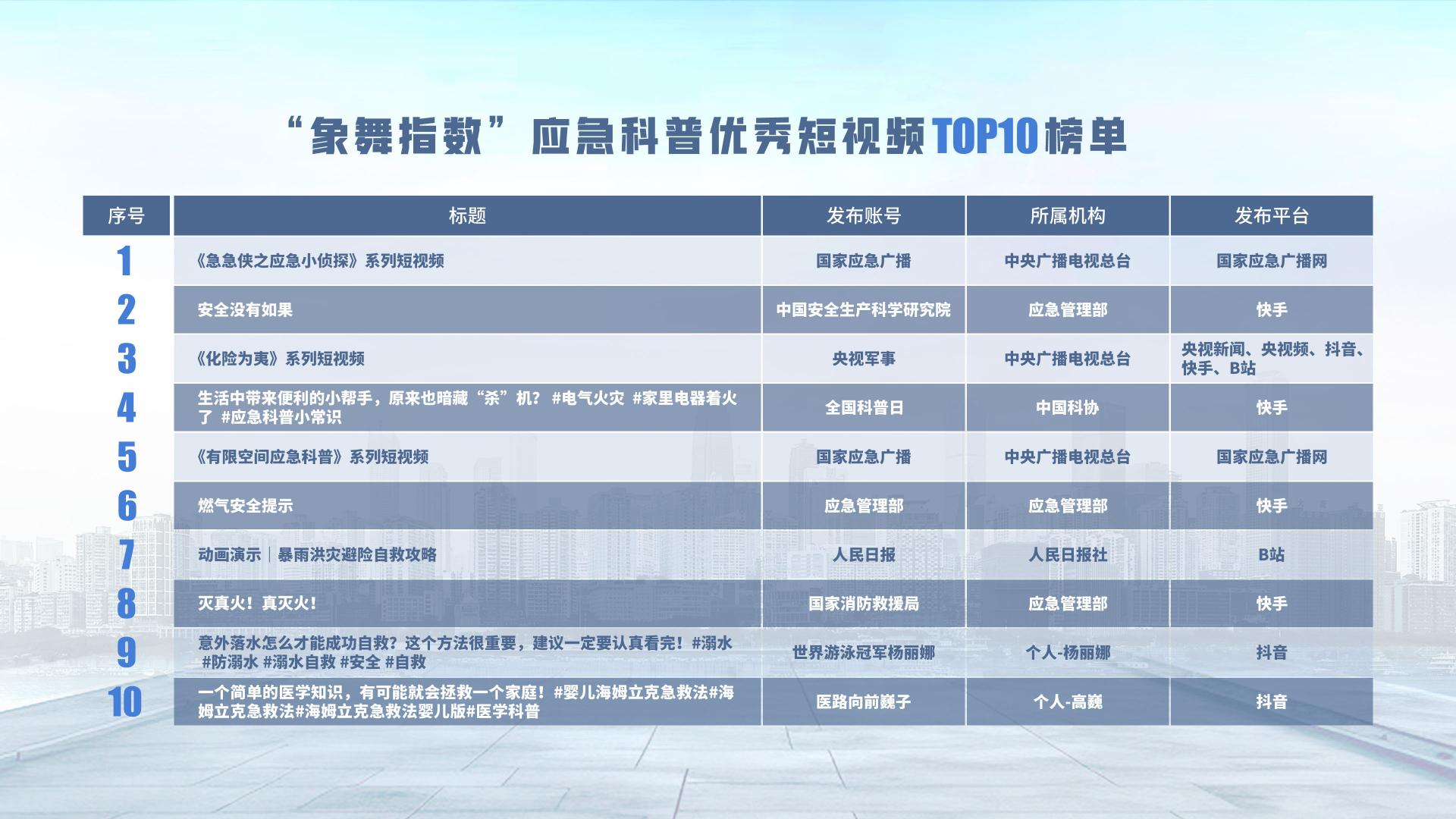 “象舞指数”应急科普优秀短视频TOP10榜单

| 序号 | 标题 | 发布账号 | 所属机构 | 发布平台 |
|---|---|---|---|---|
| 1 | 《急急侠之应急小侦探》系列短视频 | 国家应急广播 | 中央广播电视总台 | 国家应急广播网 |
| 2 | 安全没有如果 | 中国安全生产科学研究院 | 应急管理部 | 快手 |
| 3 | 《化险为夷》系列短视频 | 央视军事 | 中央广播电视总台 | 央视新闻、央视频、抖音、快手、B站 |
| 4 | 生活中带来便利的小帮手，原来也暗藏“杀”机？ #电气火灾 #家里电器着火了 #应急科普小常识 | 全国科普日 | 中国科协 | 快手 |
| 5 | 《有限空间应急科普》系列短视频 | 国家应急广播 | 中央广播电视总台 | 国家应急广播网 |
| 6 | 燃气安全提示 | 应急管理部 | 应急管理部 | 快手 |
| 7 | 动画演示｜暴雨洪灾避险自救攻略 | 人民日报 | 人民日报社 | B站 |
| 8 | 灭真火！真灭火！ | 国家消防救援局 | 应急管理部 | 快手 |
| 9 | 意外落水怎么才能成功自救？这个方法很重要，建议一定要认真看完！#溺水 #防溺水 #溺水自救 #安全 #自救 | 世界游泳冠军杨丽娜 | 个人-杨丽娜 | 抖音 |
| 10 | 一个简单的医学知识，有可能就会拯救一个家庭！#婴儿海姆立克急救法#海姆立克急救法#海姆立克急救法婴儿版#医学科普 | 医路向前巍子 | 个人-高巍 | 抖音 |